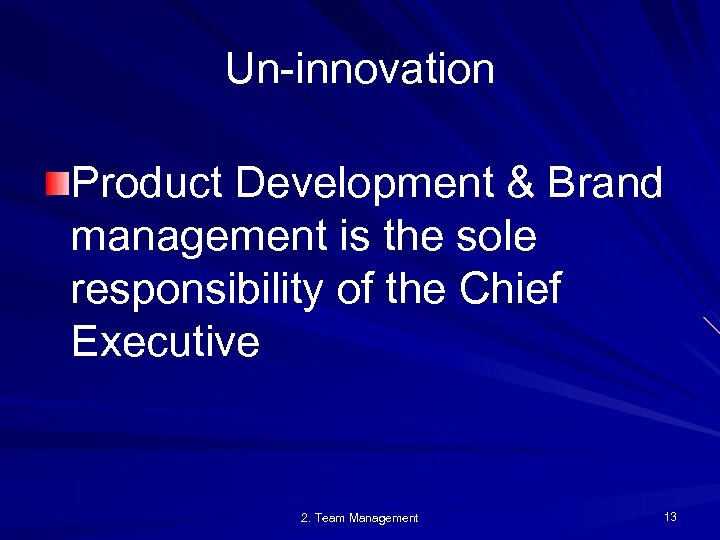 Un-innovation

Product Development & Brand management is the sole responsibility of the Chief Executive

2. Team Management

13